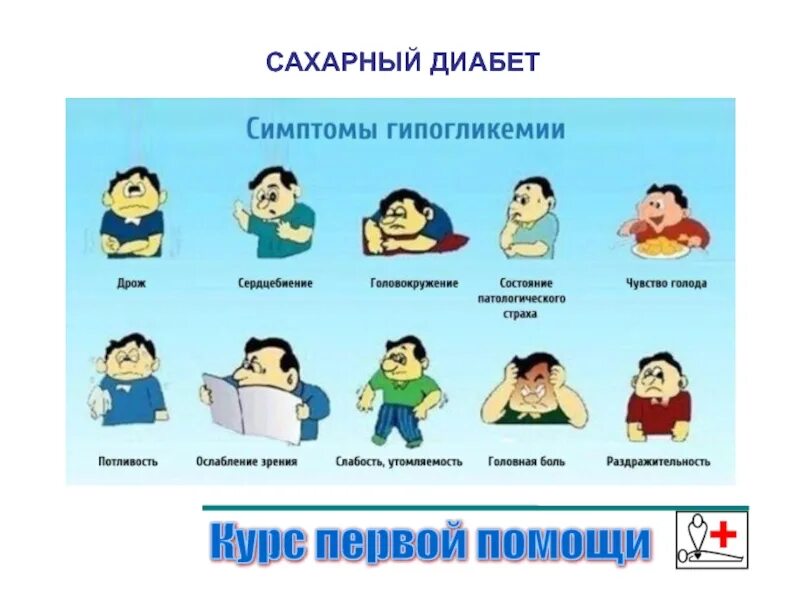 САХАРНЫЙ ДИАБЕТ

Симптомы гипогликемии

Дрож

Сердцебиение

Головокружение

Состояние патологического страха

Чувство голода

Потливость

Ослабление зрения

Слабость, утомляемость

Головная боль

Раздражительность

Курс первой помощи